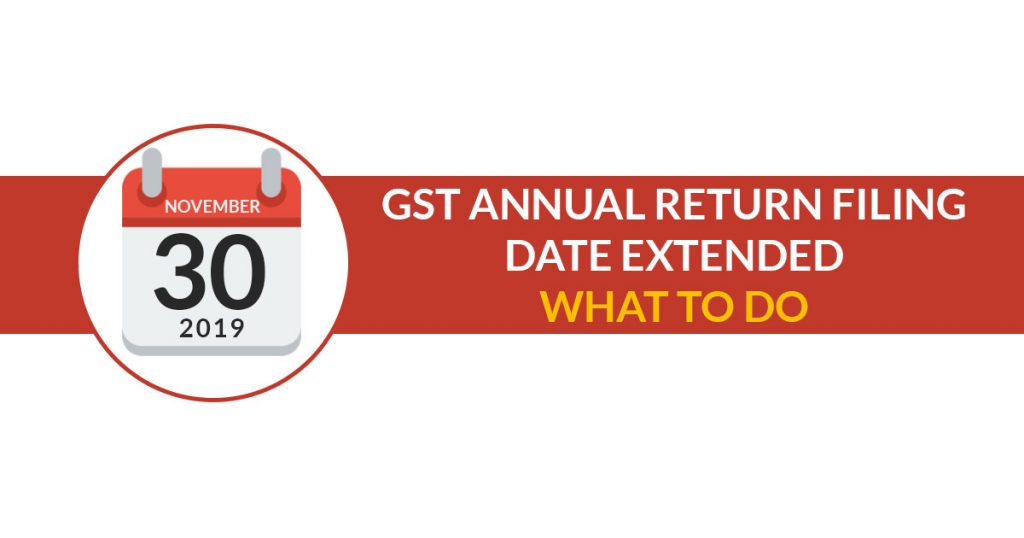 NOVEMBER
30
2019

GST ANNUAL RETURN FILING DATE EXTENDED
WHAT TO DO